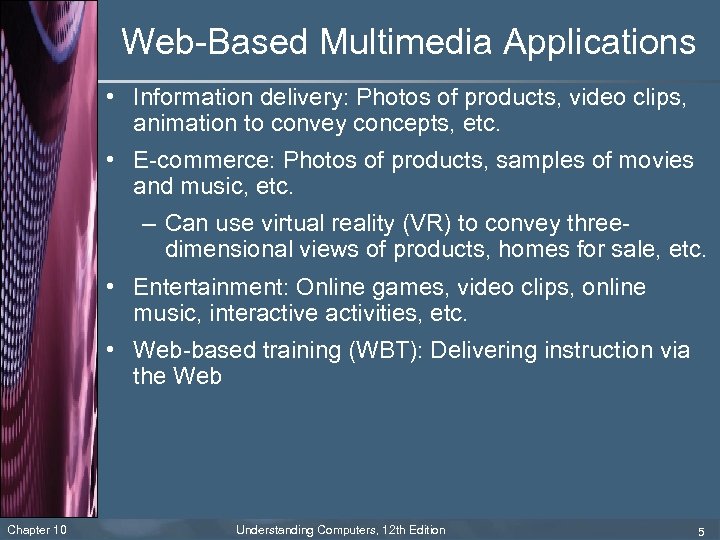 Web-Based Multimedia Applications

• Information delivery: Photos of products, video clips, animation to convey concepts, etc.

• E-commerce: Photos of products, samples of movies and music, etc.

– Can use virtual reality (VR) to convey three-dimensional views of products, homes for sale, etc.

• Entertainment: Online games, video clips, online music, interactive activities, etc.

• Web-based training (WBT): Delivering instruction via the Web

Chapter 10 Understanding Computers, 12th Edition 5